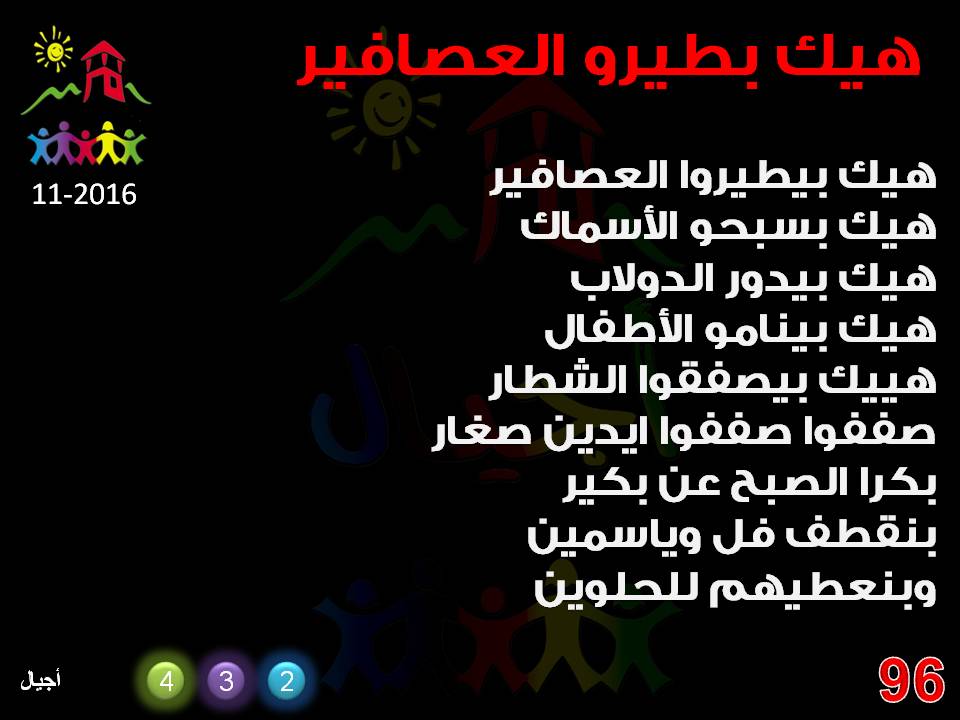 هيك بطيرو العصافير

11-2016

هيك بيطيروا العصافير
هيك بسبحو الأسماك
هيك بيدور الدولاب
هيك بينامو الأطفال
هييك بيصفقوا الشطار
صفقوا صفقوا ايدين صغار
بكرا الصبح عن بكير
بنقطف فل وياسمين
وبنعطيهم للحلوين

أجيال

4 3 2

96